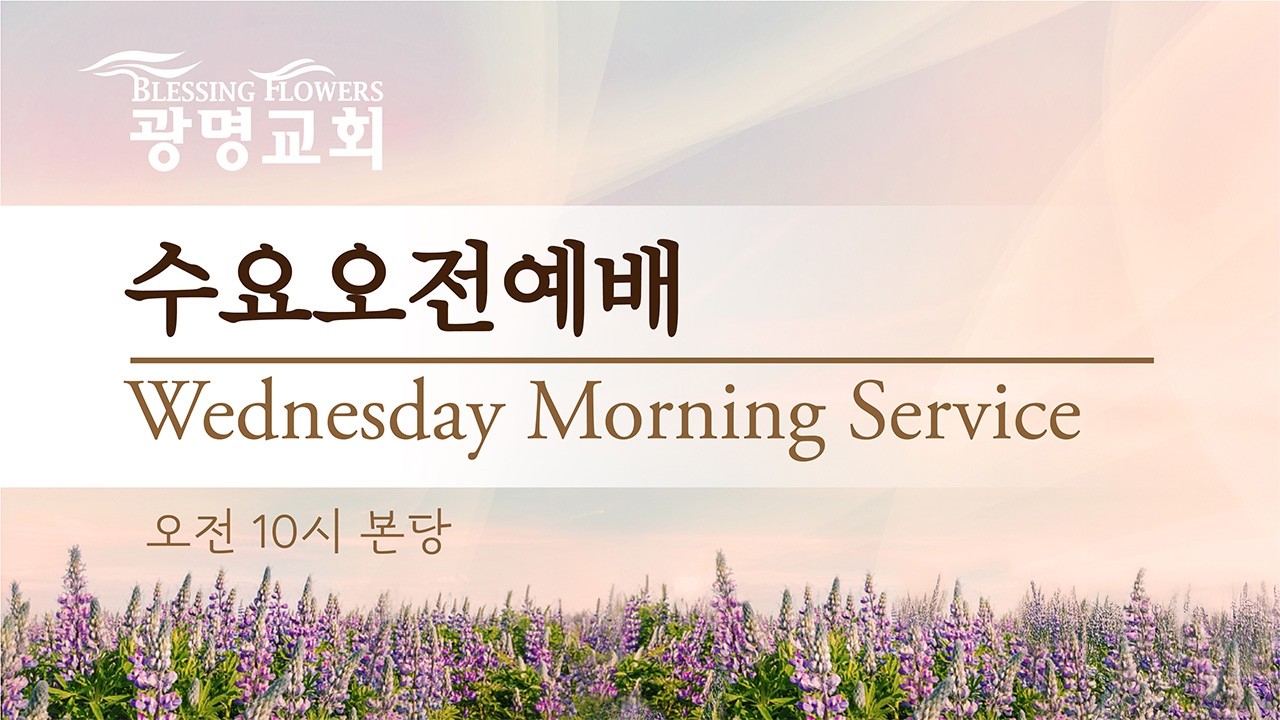 BLESSING FLOWERS
광명교회

수요오전예배
Wednesday Morning Service

오전 10시 본당